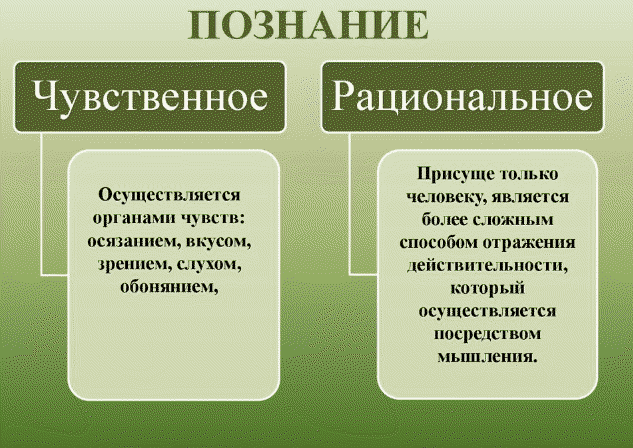 ПОЗНАНИЕ

Чувственное

Осуществляется органами чувств: осязанием, вкусом, зрением, слухом, обонянием,

Рациональное

Присуще только человеку, является более сложным способом отражения действительности, который осуществляется посредством мышления.